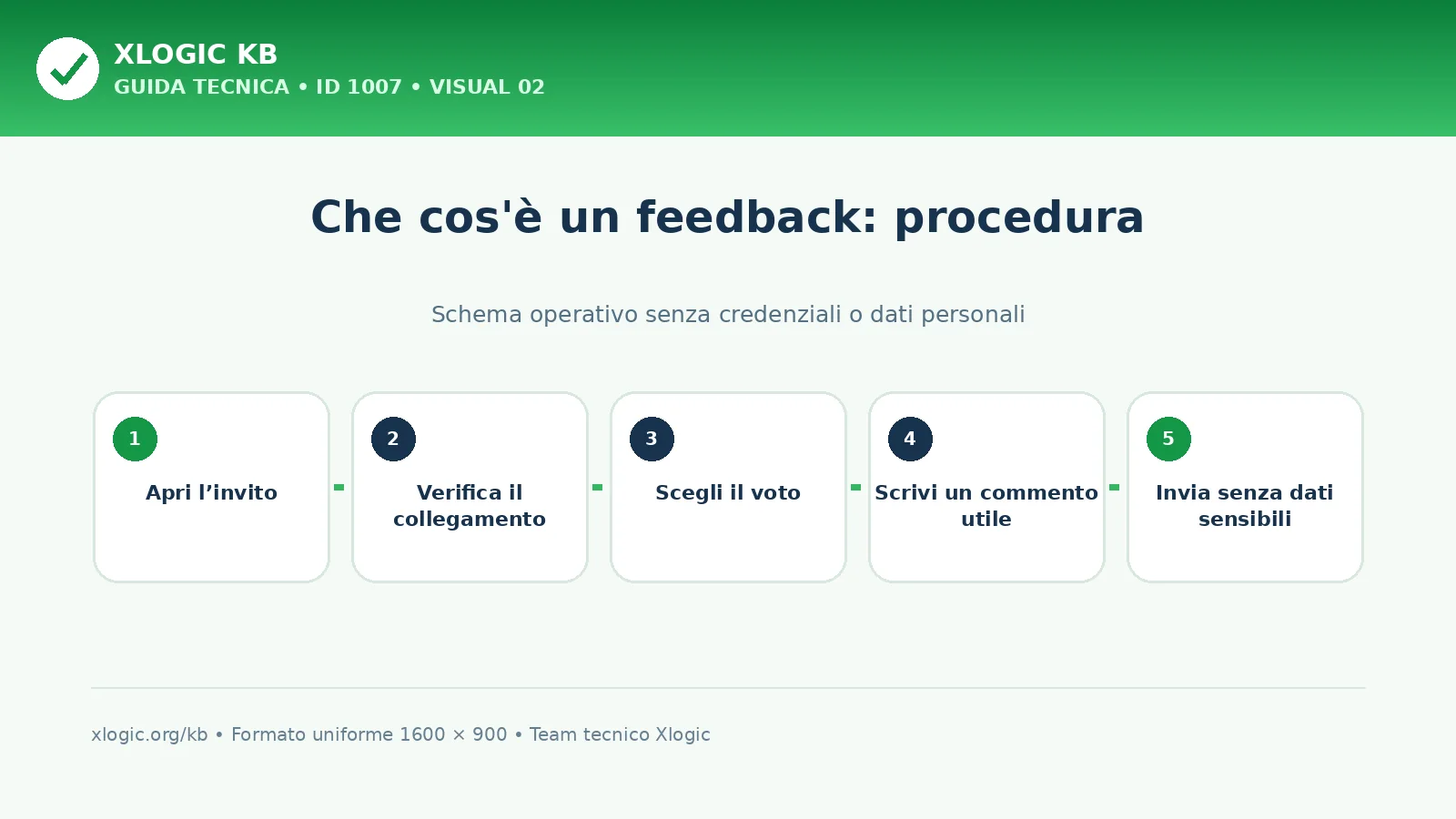 XLOGIC KB
GUIDA TECNICA • ID 1007 • VISUAL 02

Che cos'è un feedback: procedura

Schema operativo senza credenziali o dati personali

1
Apri l’invito

2
Verifica il collegamento

3
Scegli il voto

4
Scrivi un commento utile

5
Invia senza dati sensibili

xlogic.org/kb • Formato uniforme 1600 × 900 • Team tecnico Xlogic